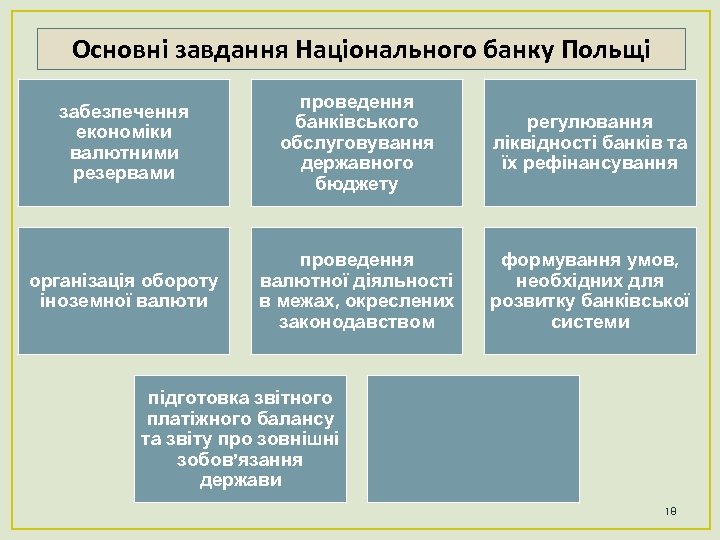 Основні завдання Національного банку Польщі

забезпечення економіки валютними резервами

проведення банківського обслуговування державного бюджету

регулювання ліквідності банків та їх рефінансування

організація обороту іноземної валюти

проведення валютної діяльності в межах, окреслених законодавством

формування умов, необхідних для розвитку банківської системи

підготовка звітного платіжного балансу та звіту про зовнішні зобов'язання держави

18